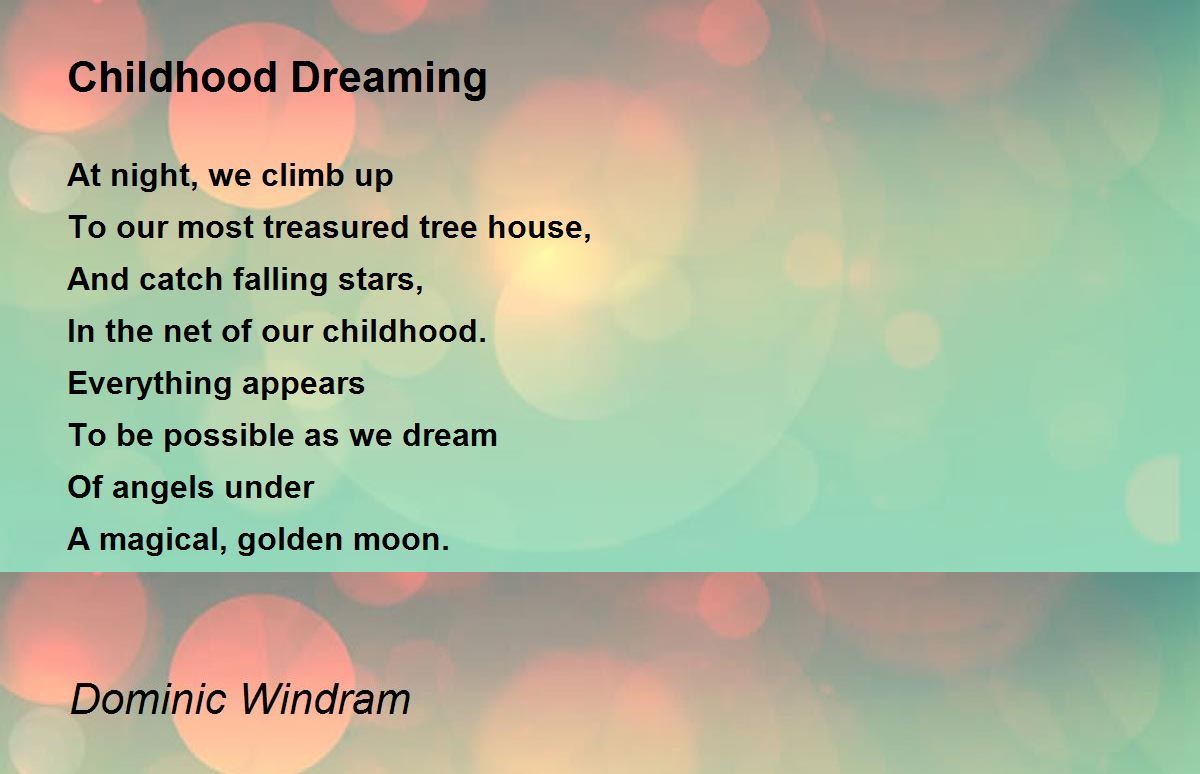 Childhood Dreaming

At night, we climb up
To our most treasured tree house,
And catch falling stars,
In the net of our childhood.
Everything appears
To be possible as we dream
Of angels under
A magical, golden moon.

Dominic Windram